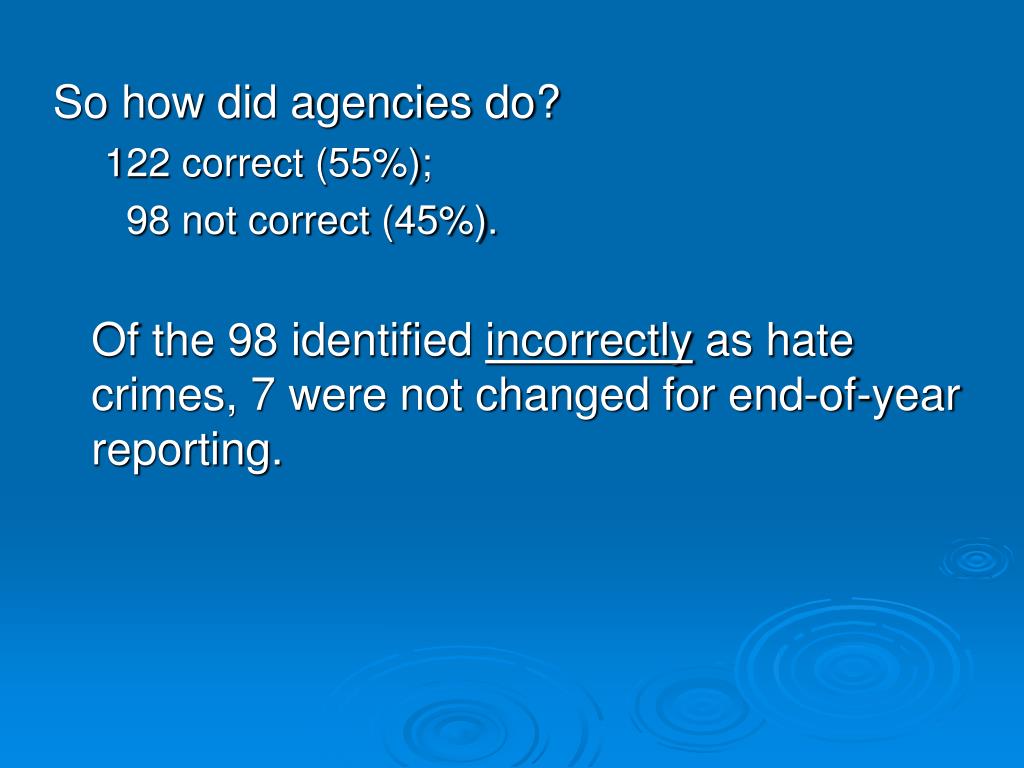 So how did agencies do?

122 correct (55%);

98 not correct (45%).

Of the 98 identified incorrectly as hate crimes, 7 were not changed for end-of-year reporting.